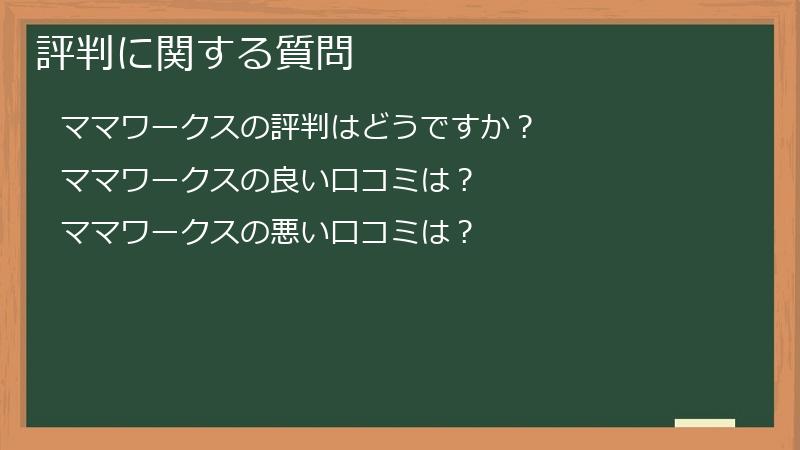 評判に関する質問

ママワークスの評判はどうですか？

ママワークスの良い口コミは？

ママワークスの悪い口コミは？